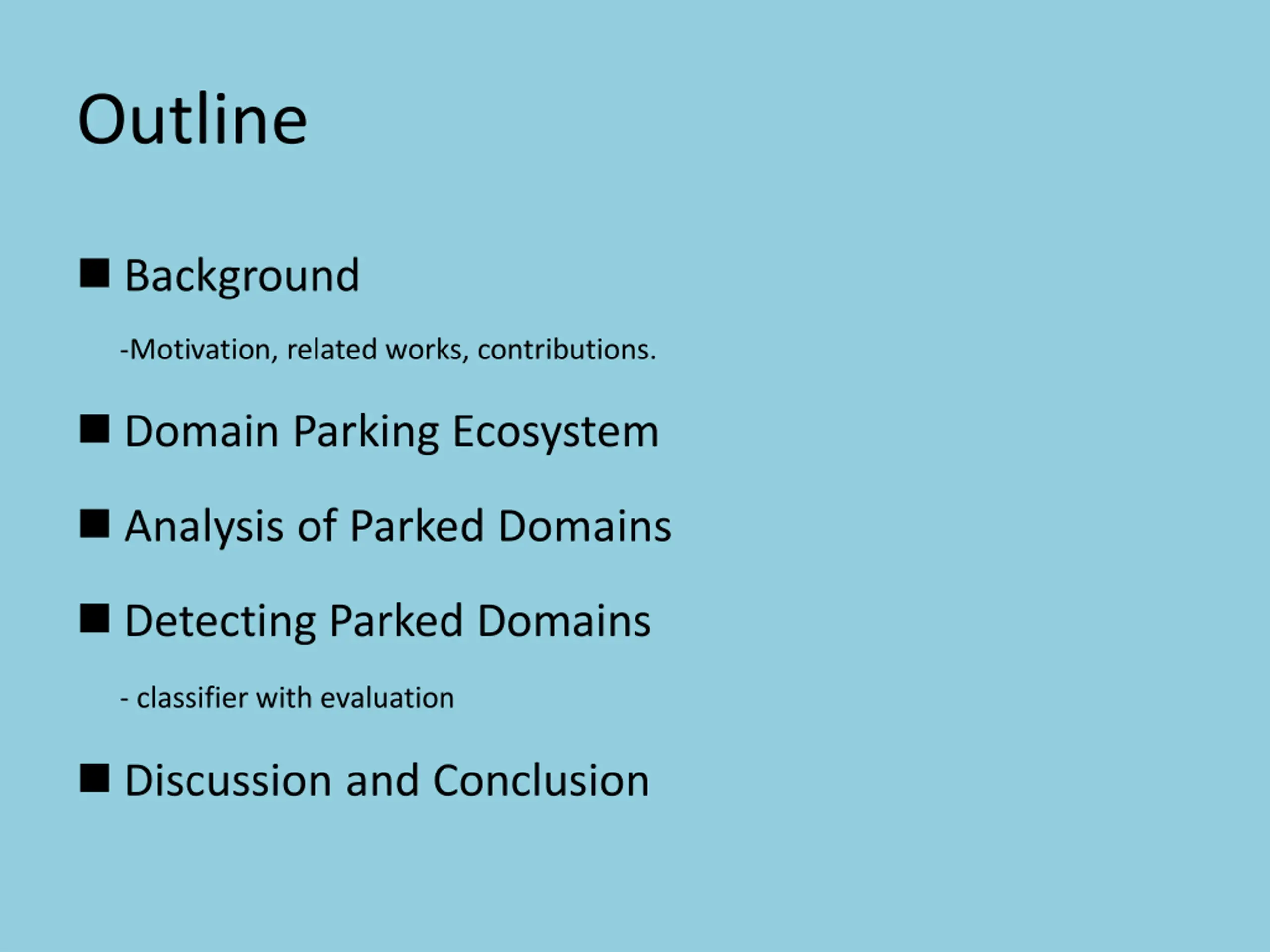 Outline

■ Background

-Motivation, related works, contributions.

■ Domain Parking Ecosystem

■ Analysis of Parked Domains

■ Detecting Parked Domains

- classifier with evaluation

■ Discussion and Conclusion